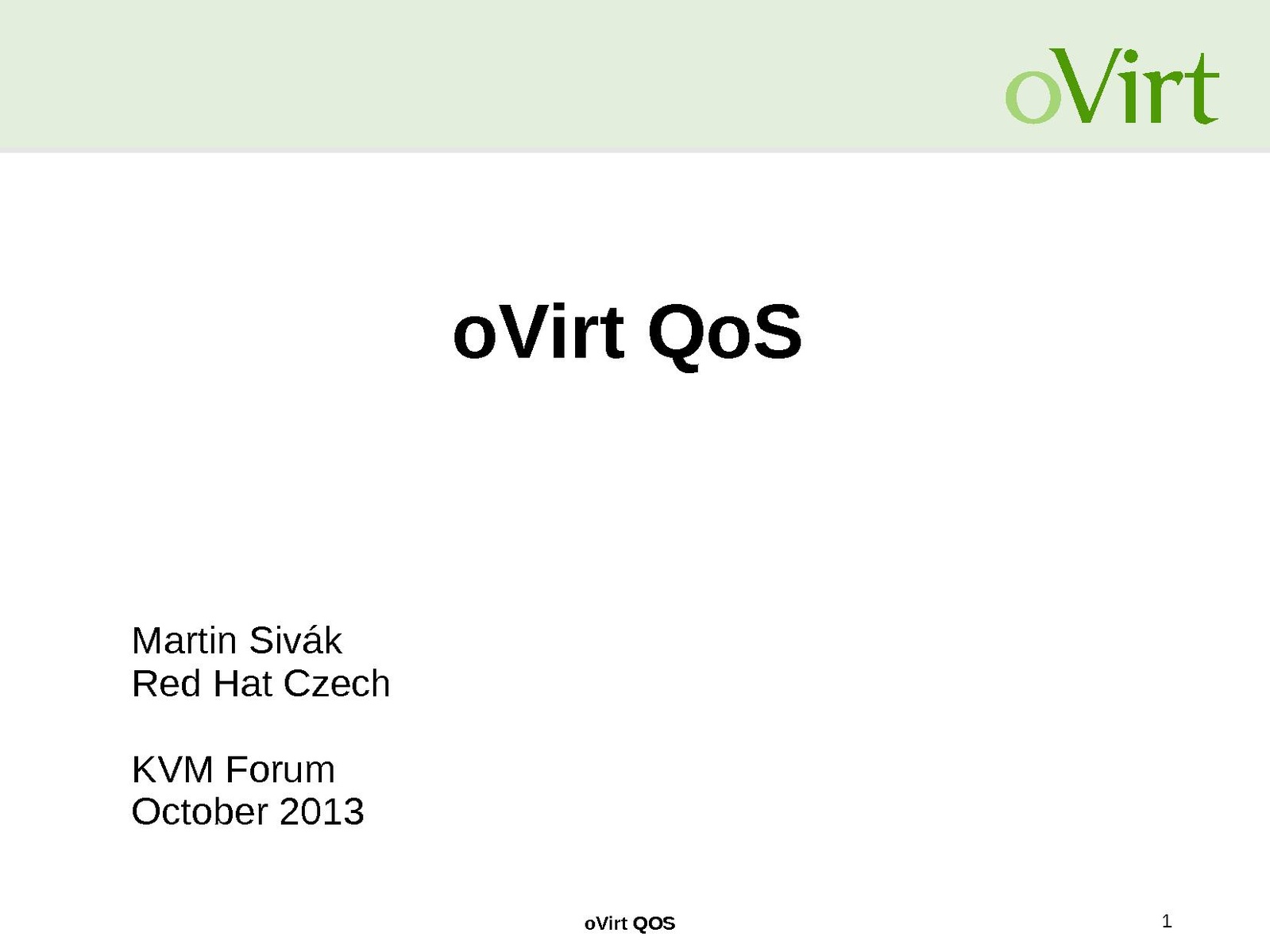 oVirt

oVirt QoS

Martin Sivák
Red Hat Czech

KVM Forum
October 2013

oVirt QOS

1